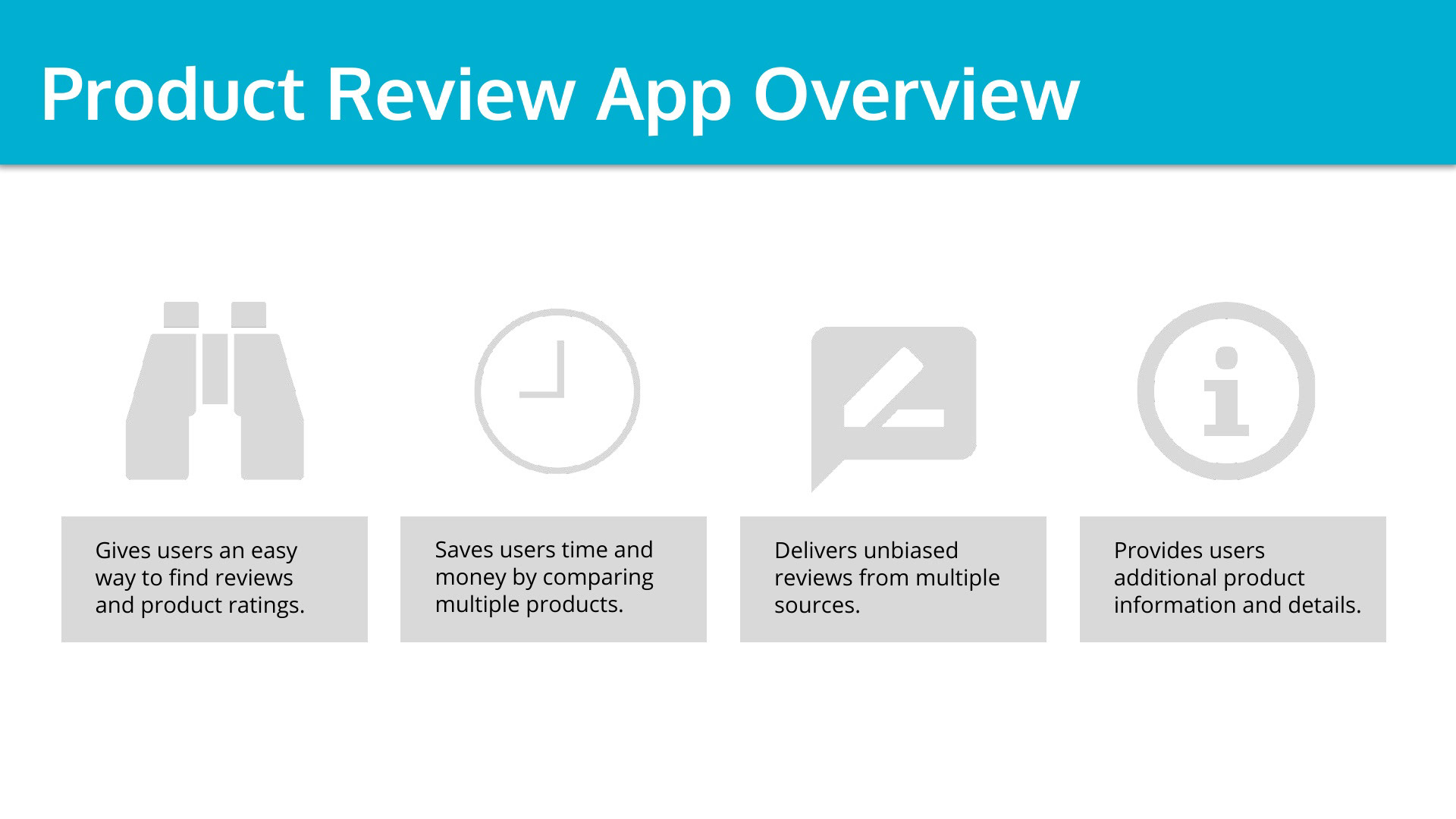 Product Review App Overview

Gives users an easy way to find reviews and product ratings.

Saves users time and money by comparing multiple products.

Delivers unbiased reviews from multiple sources.

Provides users additional product information and details.